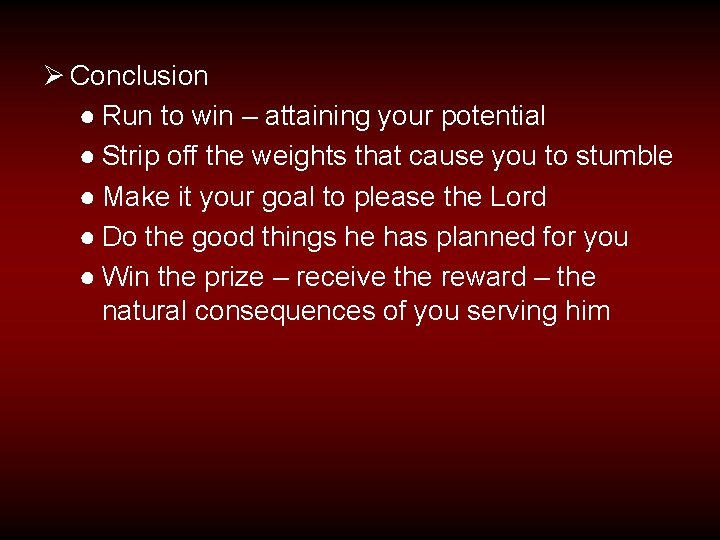 ➢ Conclusion

● Run to win – attaining your potential

● Strip off the weights that cause you to stumble

● Make it your goal to please the Lord

● Do the good things he has planned for you

● Win the prize – receive the reward – the natural consequences of you serving him